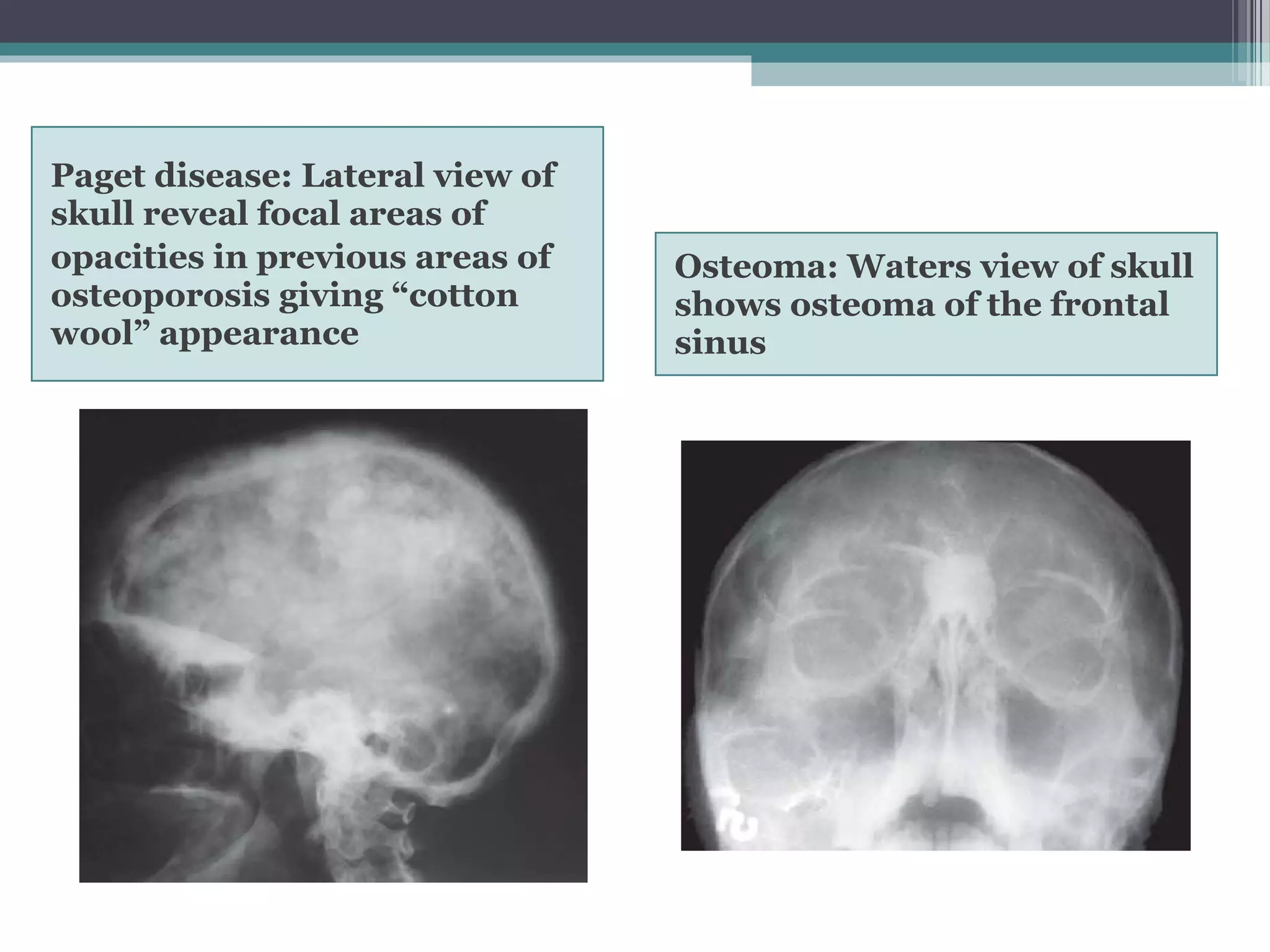 Paget disease: Lateral view of skull reveal focal areas of opacities in previous areas of osteoporosis giving “cotton wool” appearance

Osteoma: Waters view of skull shows osteoma of the frontal sinus